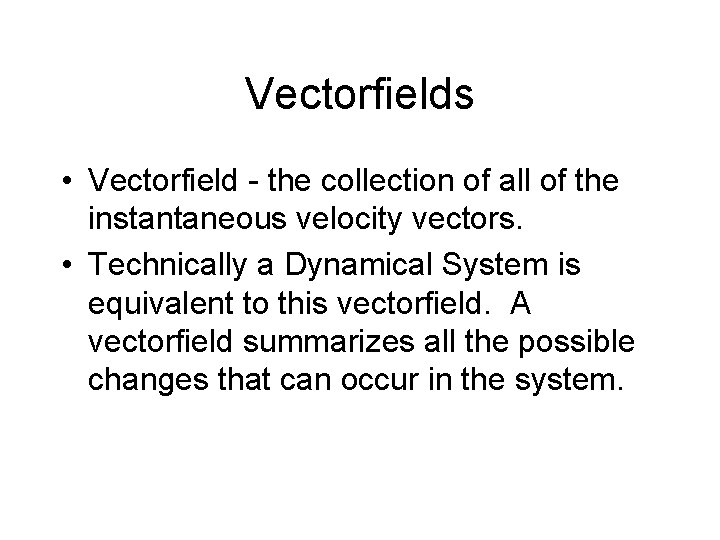 Vectorfields

• Vectorfield - the collection of all of the instantaneous velocity vectors.

• Technically a Dynamical System is equivalent to this vectorfield.  A vectorfield summarizes all the possible changes that can occur in the system.